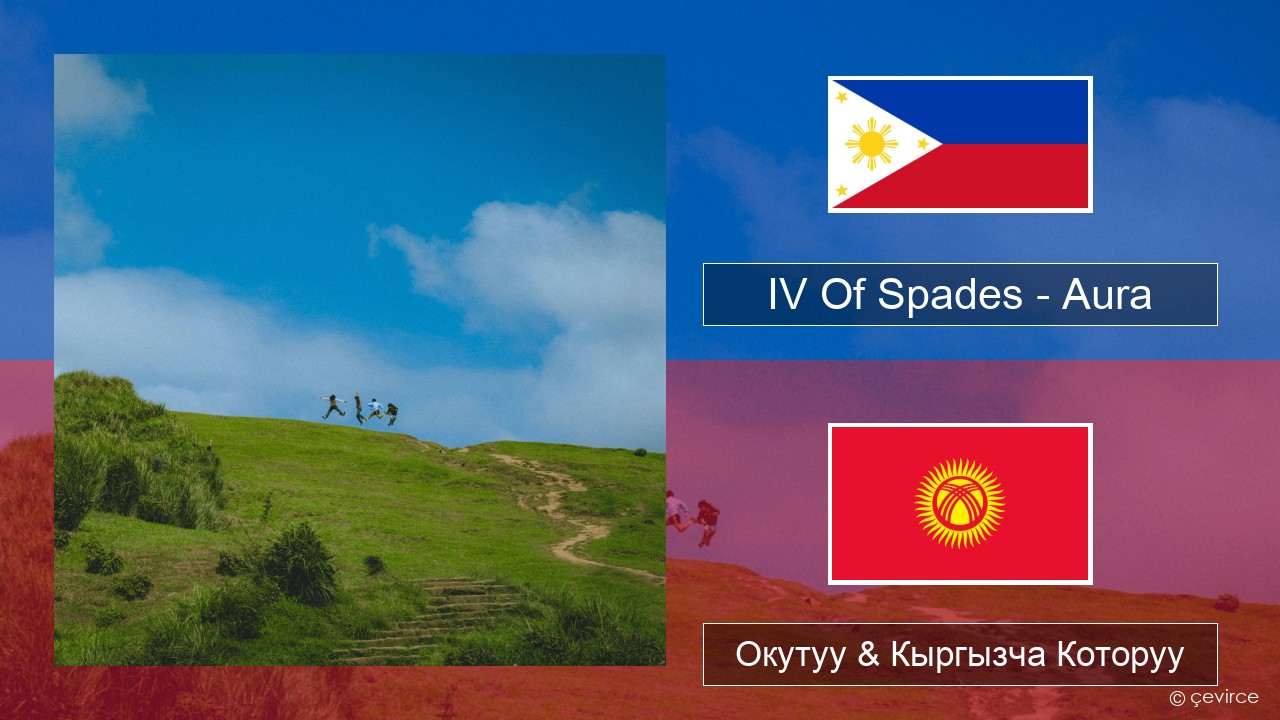 IV Of Spades - Aura

Окутуу & Кыргызча Которуу

© çevirce